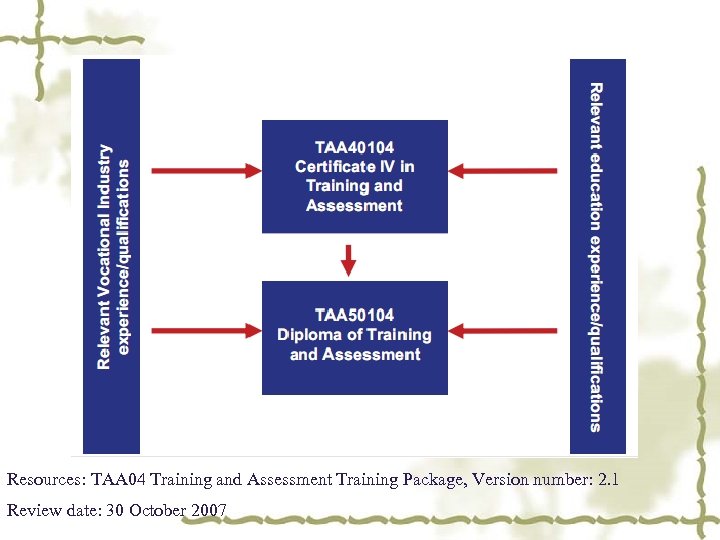 Relevant Vocational Industry experience/qualifications

TAA40104
Certificate IV in Training and Assessment

TAA50104
Diploma of Training and Assessment

Relevant education experience/qualifications

Resources: TAA04 Training and Assessment Training Package, Version number: 2.1

Review date: 30 October 2007